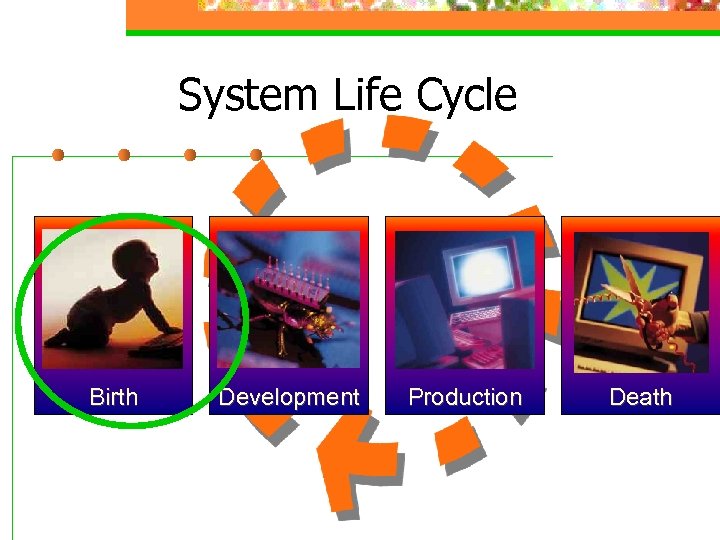 System Life Cycle

Birth

Development

Production

Death